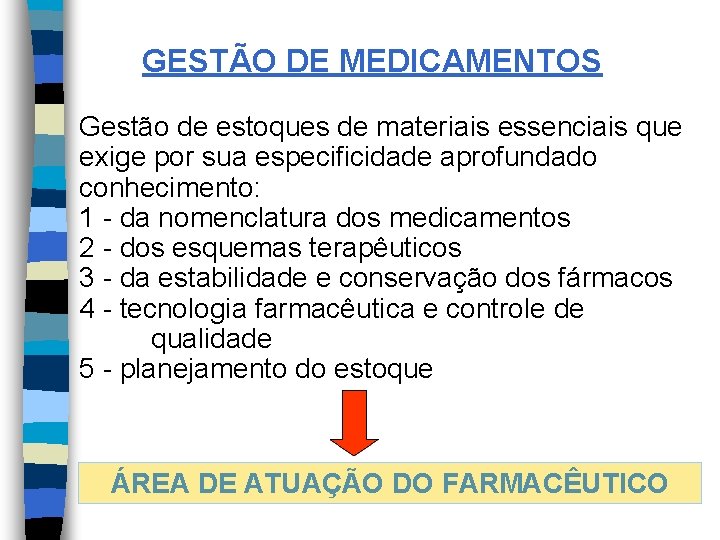 GESTÃO DE MEDICAMENTOS

Gestão de estoques de materiais essenciais que exige por sua especificidade aprofundado conhecimento:
1 - da nomenclatura dos medicamentos
2 - dos esquemas terapêuticos
3 - da estabilidade e conservação dos fármacos
4 - tecnologia farmacêutica e controle de qualidade
5 - planejamento do estoque

ÁREA DE ATUAÇÃO DO FARMACÊUTICO